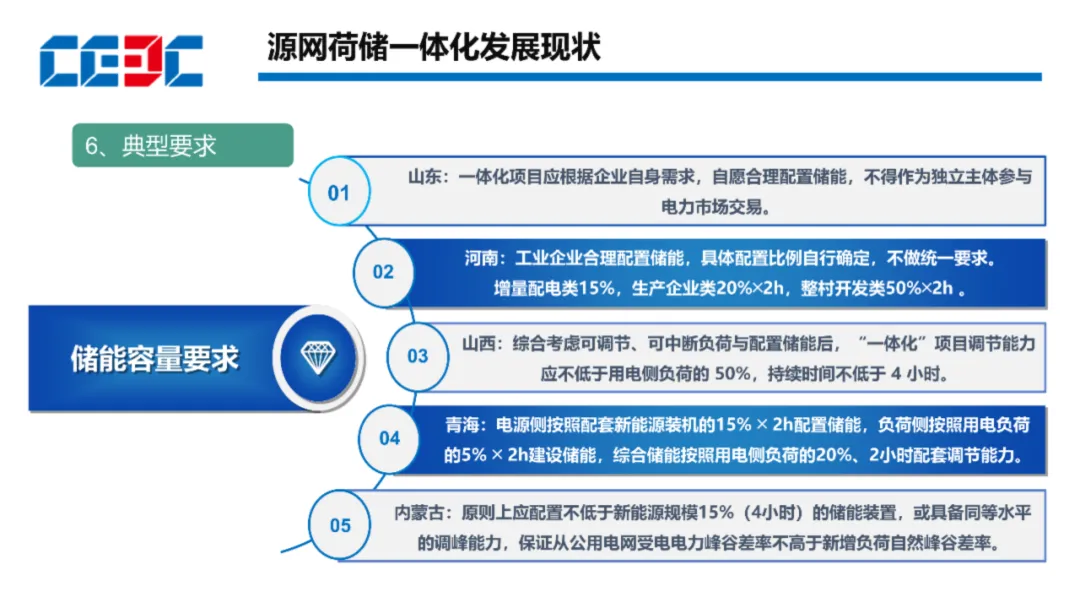 CEEC

源网荷储一体化发展现状

6、典型要求

储能容量要求

01
山东：一体化项目应根据企业自身需求，自愿合理配置储能，不得作为独立主体参与电力市场交易。

02
河南：工业企业合理配置储能，具体配置比例自行确定，不做统一要求。增量配电类15%，生产企业类20%×2h，整村开发类50%×2h 。

03
山西：综合考虑可调节、可中断负荷与配置储能后，“一体化”项目调节能力应不低于用电侧负荷的 50%，持续时间不低于 4 小时。

04
青海：电源侧按照配套新能源装机的15% × 2h配置储能，负荷侧按照用电负荷的5% × 2h建设储能，综合储能按照用电侧负荷的20%、2小时配套调节能力。

05
内蒙古：原则上应配置不低于新能源规模15%（4小时）的储能装置，或具备同等水平的调峰能力，保证从公用电网受电电力峰谷差率不高于新增负荷自然峰谷差率。